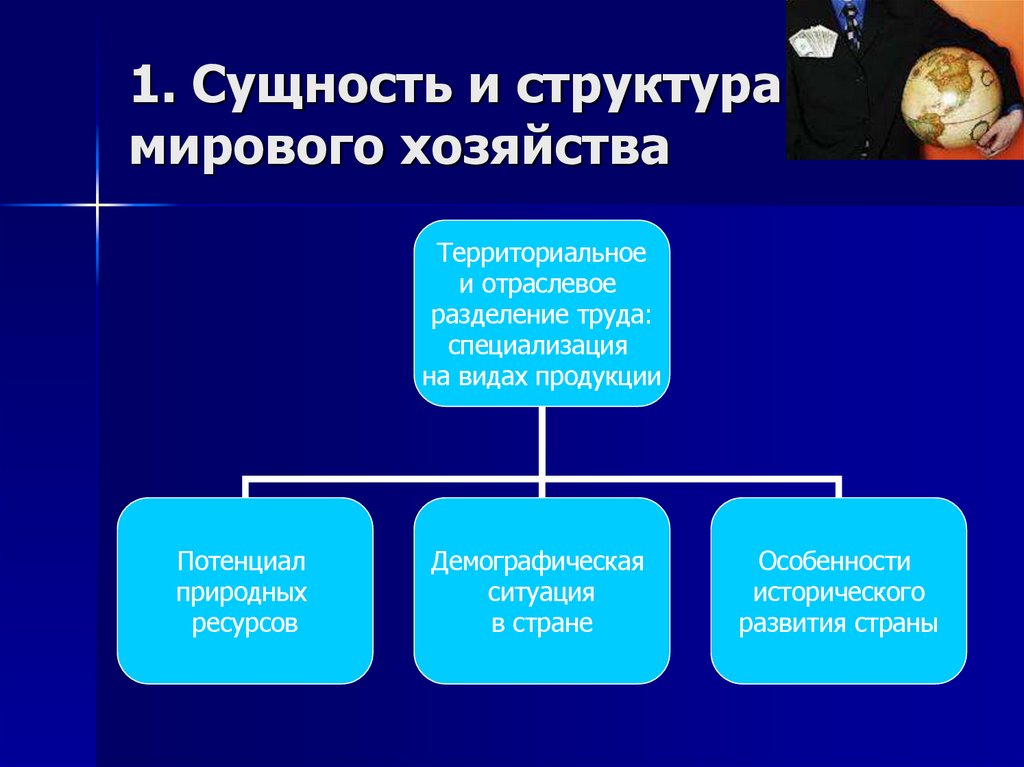 1. Сущность и структура мирового хозяйства

Территориальное и отраслевое разделение труда: специализация на видах продукции

Потенциал природных ресурсов

Демографическая ситуация в стране

Особенности исторического развития страны